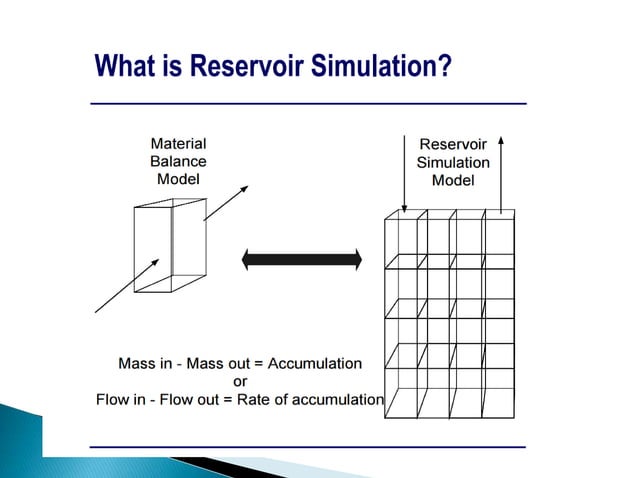 What is Reservoir Simulation?

Material Balance Model

Reservoir Simulation Model

Mass in - Mass out = Accumulation
or
Flow in - Flow out = Rate of accumulation